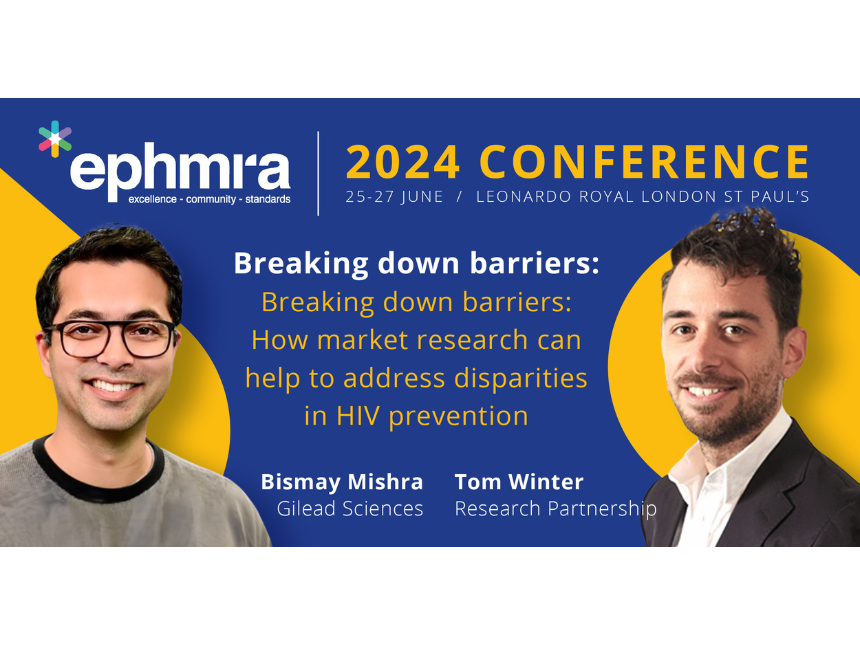 ephmra
excellence - community - standards

2024 CONFERENCE
25-27 JUNE / LEONARDO ROYAL LONDON ST PAUL'S

Breaking down barriers:
Breaking down barriers: How market research can help to address disparities in HIV prevention

Bismay Mishra
Gilead Sciences

Tom Winter
Research Partnership